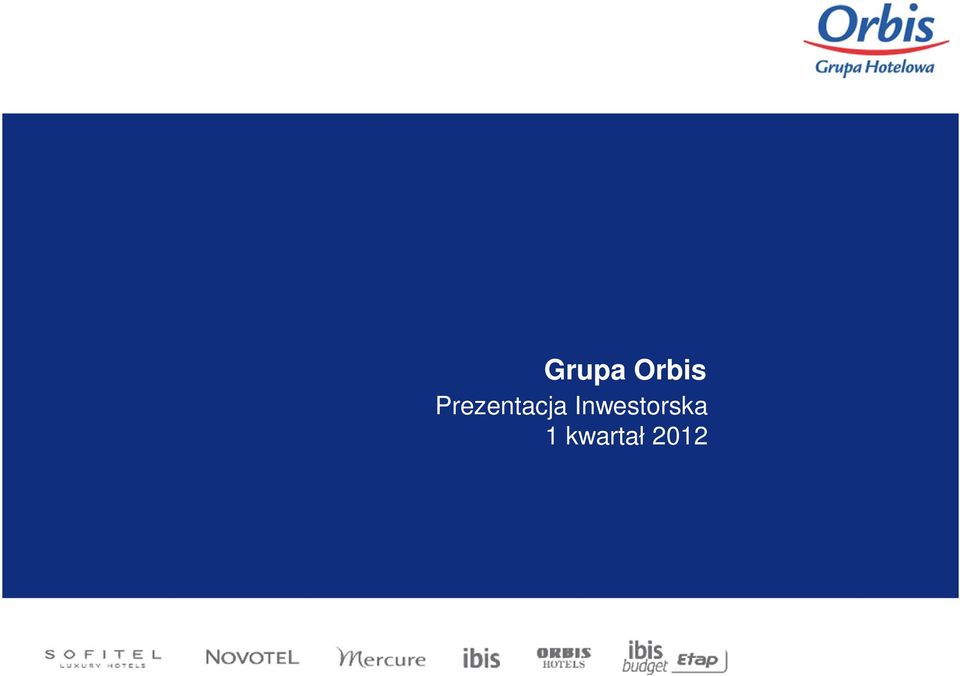 Orbis
Grupa Hotelowa

Grupa Orbis
Prezentacja Inwestorska
1 kwartał 2012

SOFITEL
LUXURY HOTELS

NOVOTEL

Mercure

ibis

ORBIS
HOTELS

ibis
budget

Etap